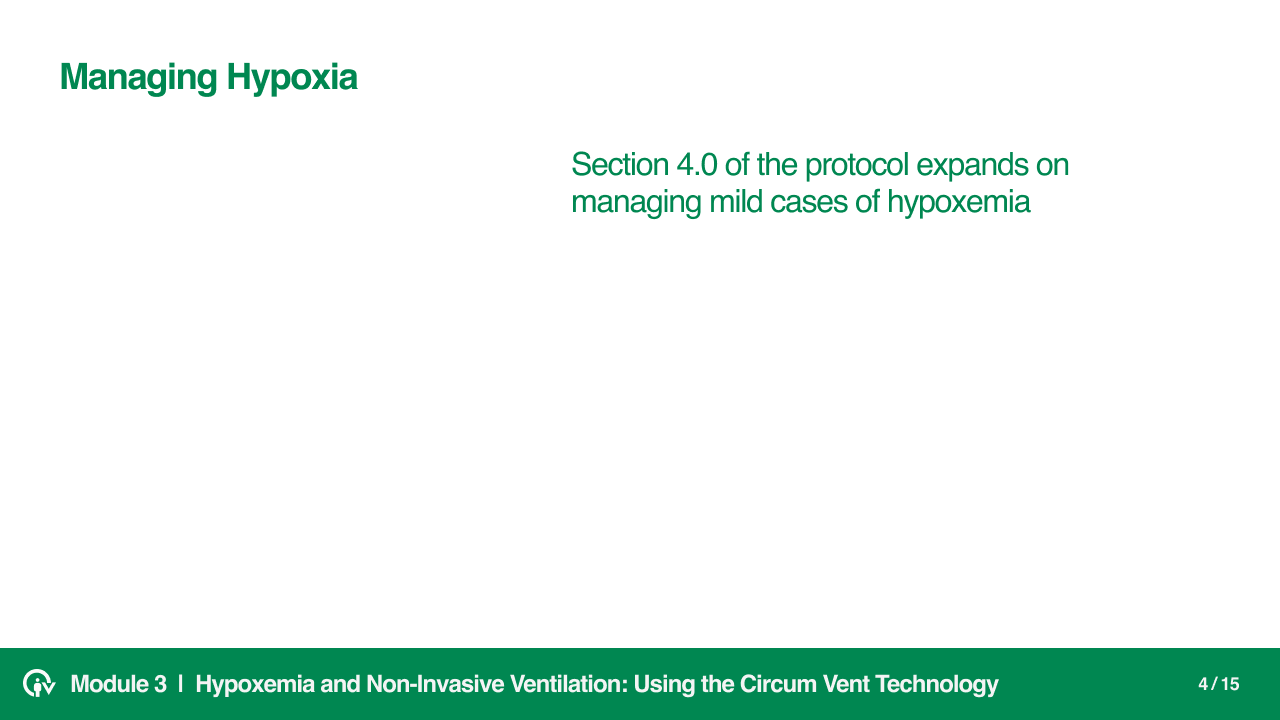 Managing Hypoxia

Section 4.0 of the protocol expands on managing mild cases of hypoxemia

Module 3 | Hypoxemia and Non-Invasive Ventilation: Using the Circum Vent Technology

4 / 15